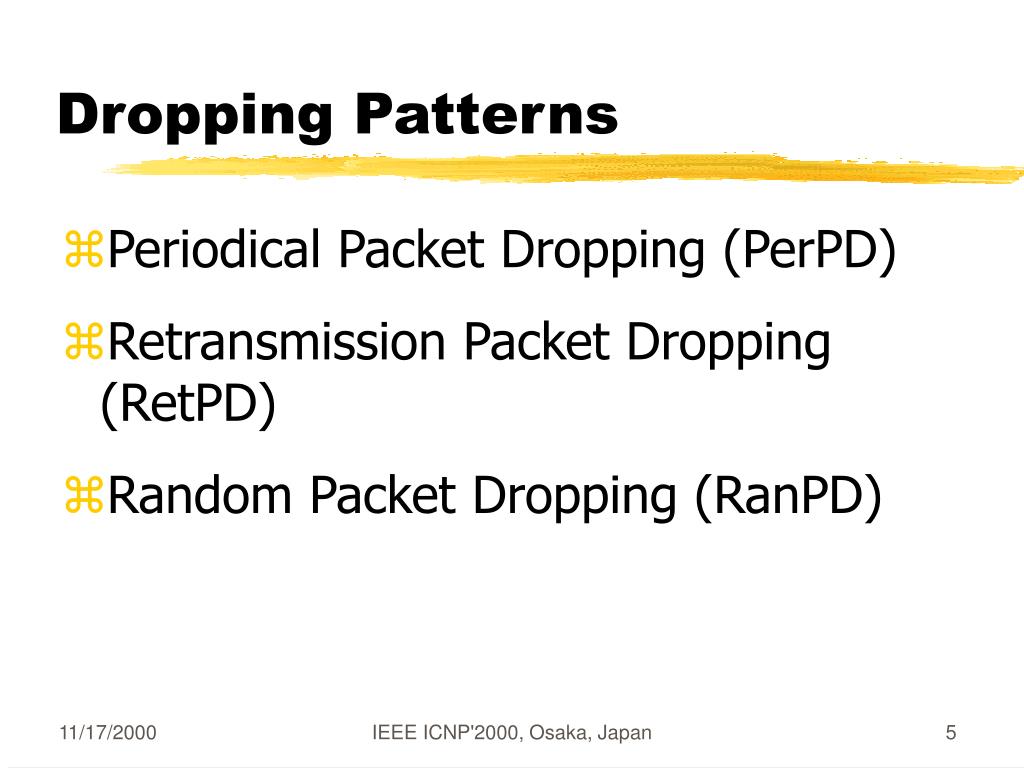 Dropping Patterns

⌘Periodical Packet Dropping (PerPD)

⌘Retransmission Packet Dropping (RetPD)

⌘Random Packet Dropping (RanPD)

11/17/2000

IEEE ICNP'2000, Osaka, Japan

5